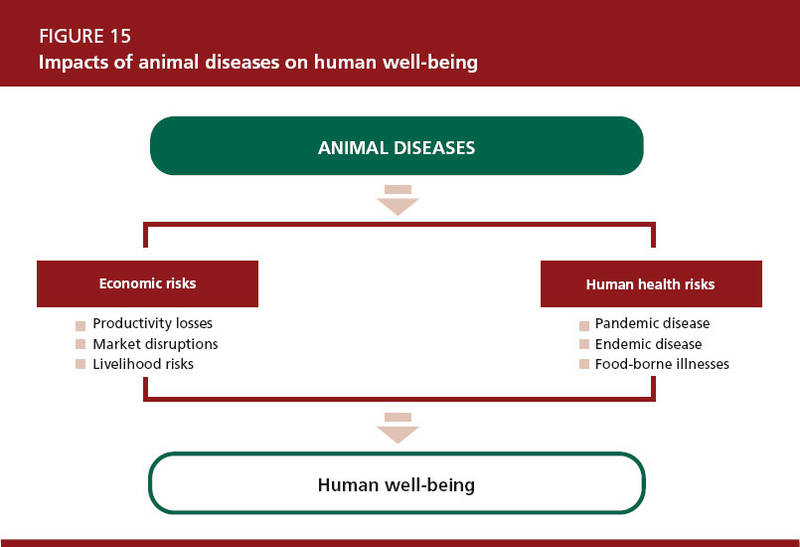 FIGURE 15
Impacts of animal diseases on human well-being

ANIMAL DISEASES

Economic risks

Productivity losses
Market disruptions
Livelihood risks

Human health risks

Pandemic disease
Endemic disease
Food-borne illnesses

Human well-being